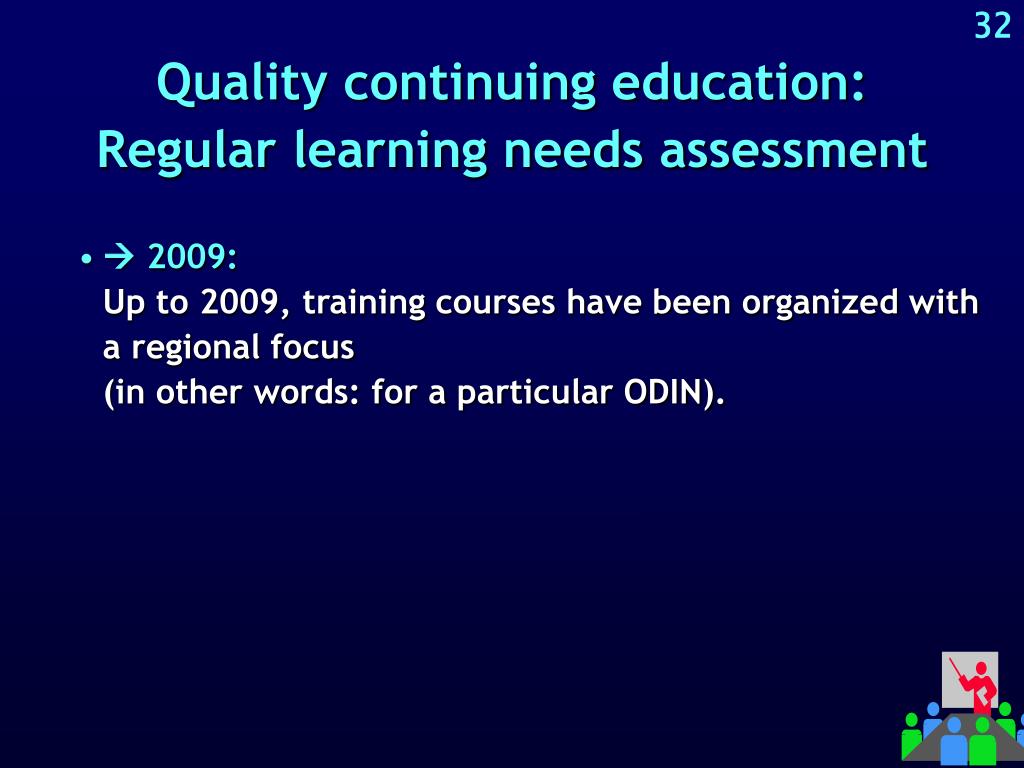 32

Quality continuing education:
Regular learning needs assessment

• → 2009:
Up to 2009, training courses have been organized with a regional focus
(in other words: for a particular ODIN).